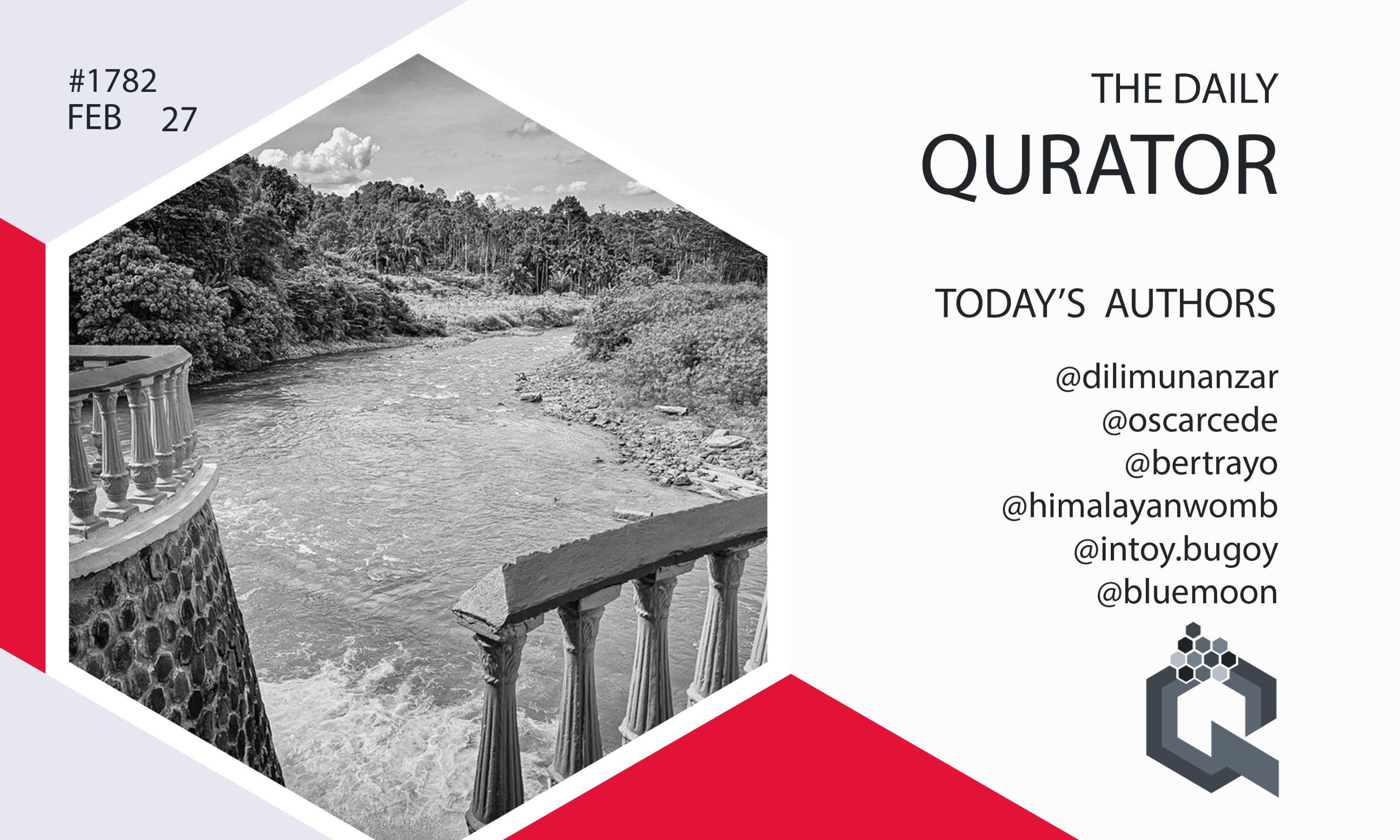 #1782
FEB 27

THE DAILY
QURATOR

TODAY'S AUTHORS

@dilimunanzar
@oscarcede
@bertrayo
@himalayanwomb
@intoy.bugoy
@bluemoon